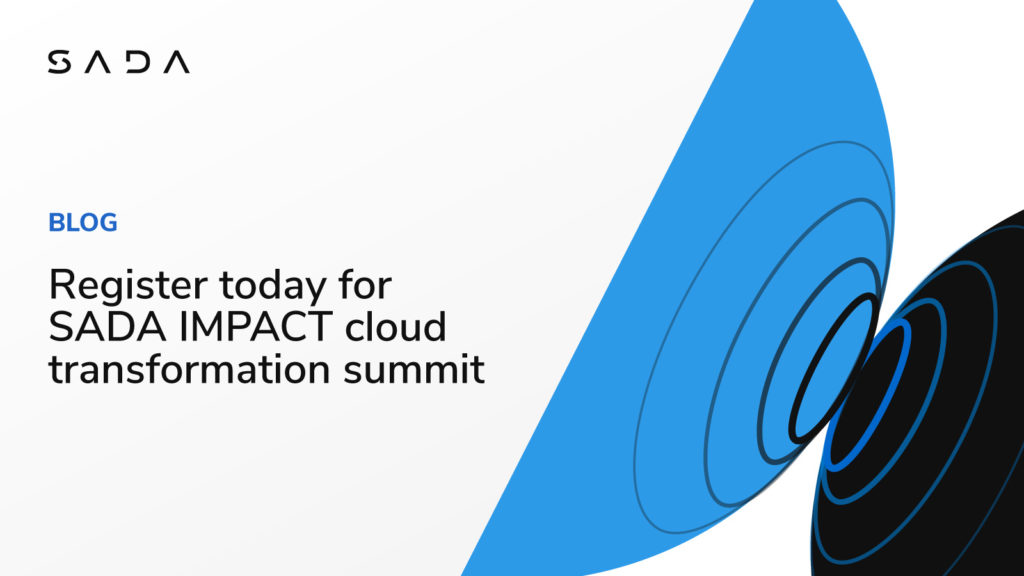 SADA

BLOG

Register today for SADA IMPACT cloud transformation summit